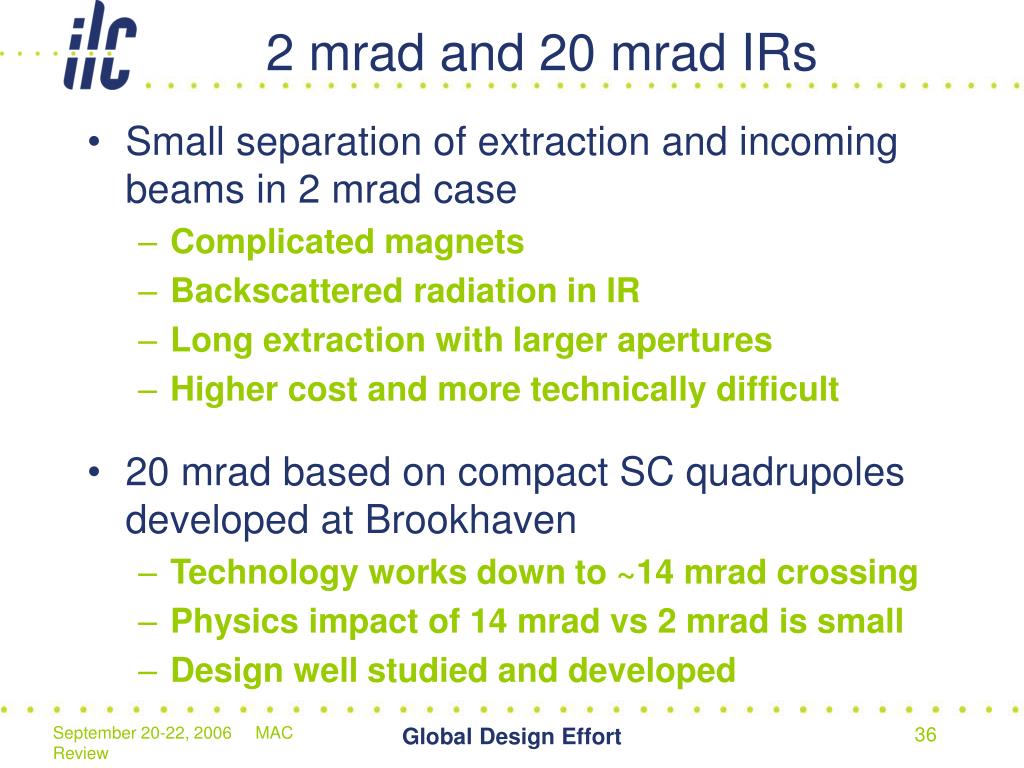 ilc

2 mrad and 20 mrad IRs

• Small separation of extraction and incoming beams in 2 mrad case
– Complicated magnets
– Backscattered radiation in IR
– Long extraction with larger apertures
– Higher cost and more technically difficult

• 20 mrad based on compact SC quadrupoles developed at Brookhaven
– Technology works down to ~14 mrad crossing
– Physics impact of 14 mrad vs 2 mrad is small
– Design well studied and developed

September 20-22, 2006 MAC Review

Global Design Effort

36